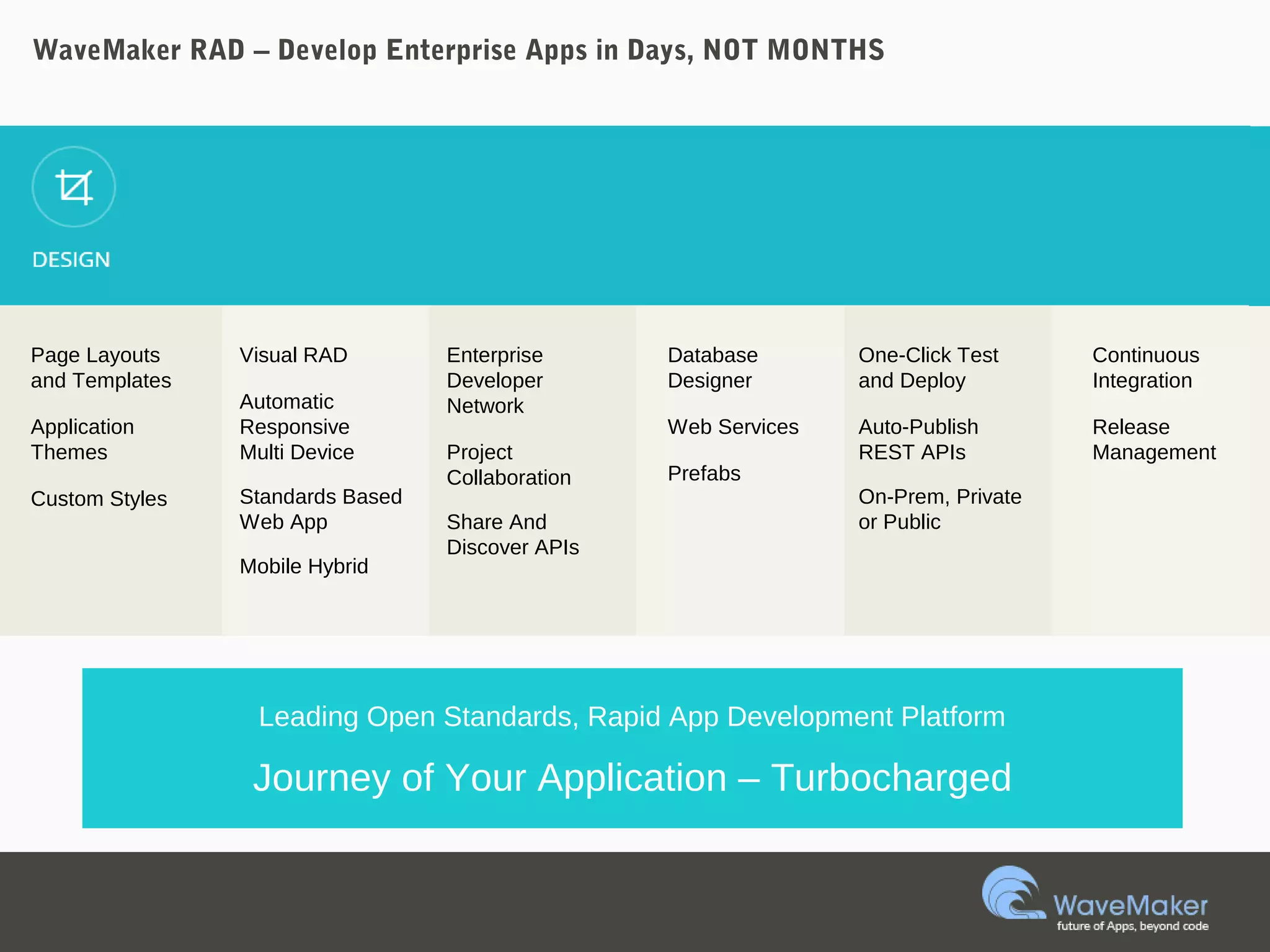 WaveMaker RAD – Develop Enterprise Apps in Days, NOT MONTHS

DESIGN

Page Layouts and Templates

Application Themes

Custom Styles

Visual RAD

Automatic Responsive Multi Device

Standards Based Web App

Mobile Hybrid

Enterprise Developer Network

Project Collaboration

Share And Discover APIs

Database Designer

Web Services

Prefabs

One-Click Test and Deploy

Auto-Publish REST APIs

On-Prem, Private or Public

Continuous Integration

Release Management

Leading Open Standards, Rapid App Development Platform

Journey of Your Application – Turbocharged

WaveMaker
future of Apps, beyond code